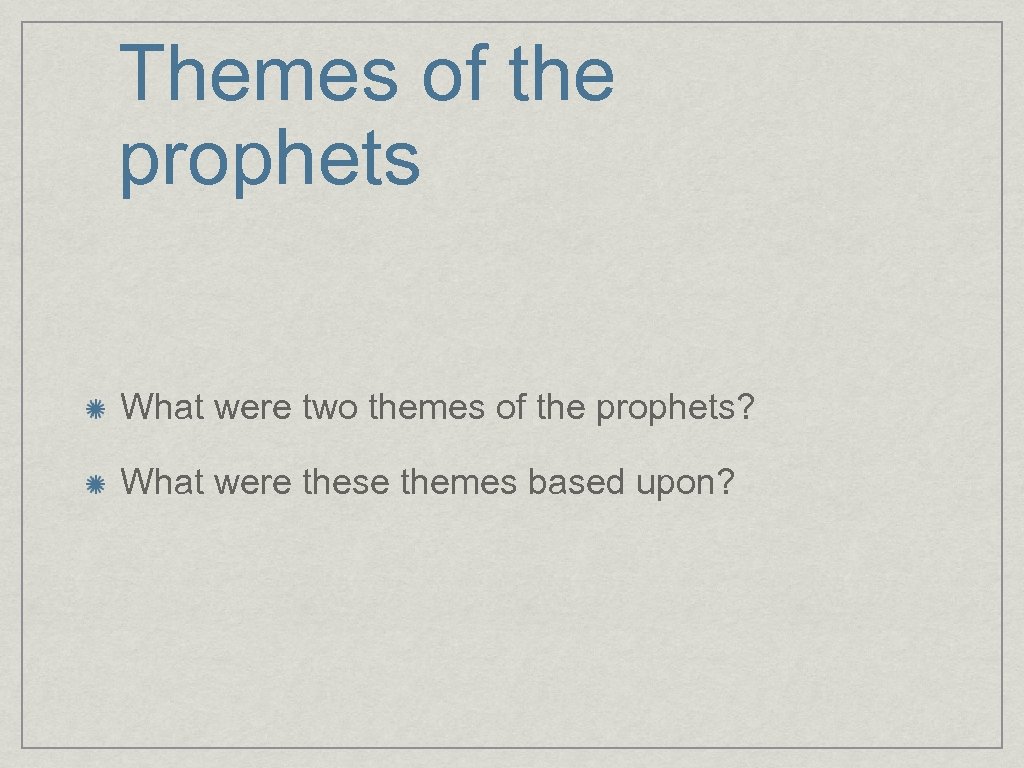 Themes of the prophets

What were two themes of the prophets?

What were these themes based upon?